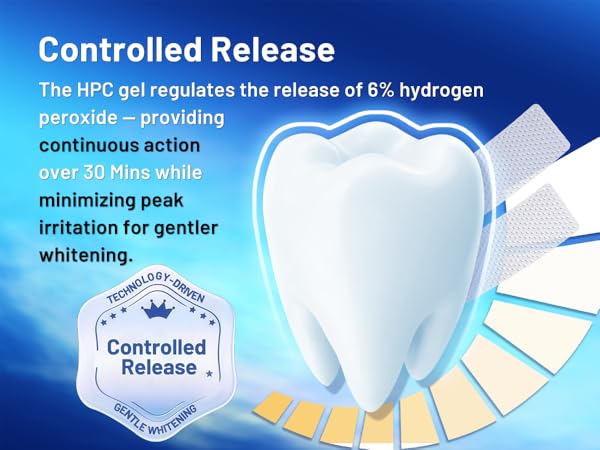 Controlled Release

The HPC gel regulates the release of 6% hydrogen peroxide — providing continuous action over 30 Mins while minimizing peak irritation for gentler whitening.

TECHNOLOGY-DRIVEN

Controlled Release

GENTLE WHITENING